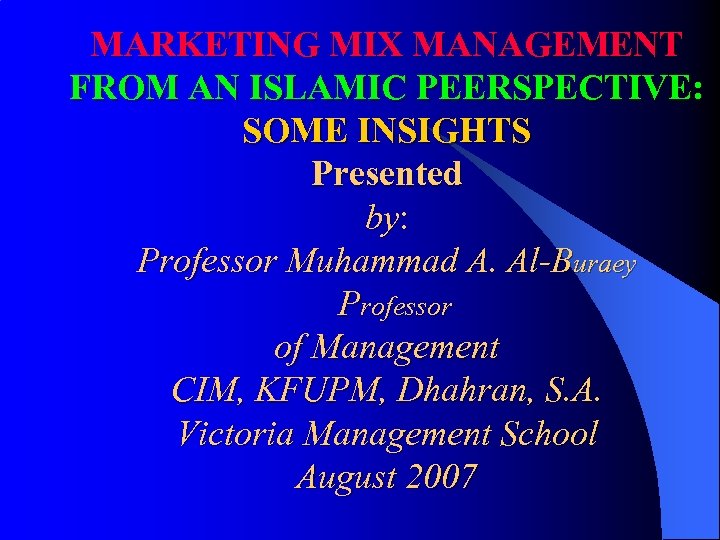 MARKETING MIX MANAGEMENT FROM AN ISLAMIC PEERSPECTIVE: SOME INSIGHTS
Presented
by:
Professor Muhammad A. Al-Buraey
Professor
of Management
CIM, KFUPM, Dhahran, S.A.
Victoria Management School
August 2007